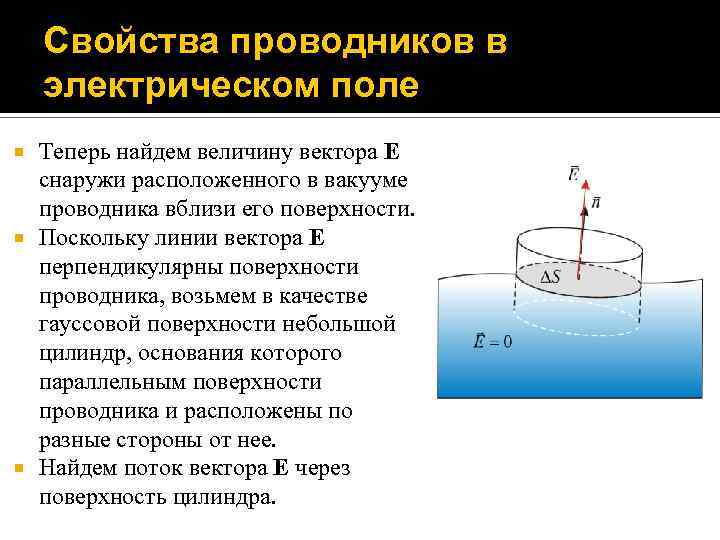 Свойства проводников в электрическом поле

Теперь найдем величину вектора **E** снаружи расположенного в вакууме проводника вблизи его поверхности.

Поскольку линии вектора **E** перпендикулярны поверхности проводника, возьмем в качестве гауссовой поверхности небольшой цилиндр, основания которого параллельным поверхности проводника и расположены по разные стороны от нее.

Найдем поток вектора **E** через поверхность цилиндра.

$\vec{E}$

$\vec{n}$

$\Delta S$

$\vec{E} = 0$